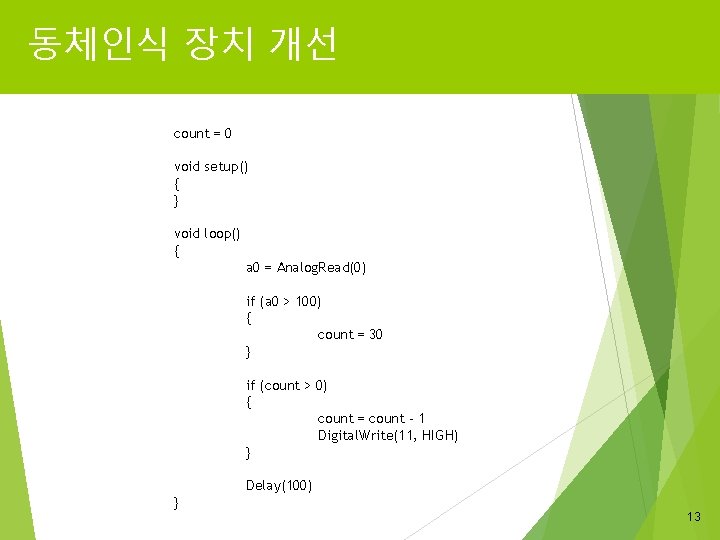 동체인식 장치 개선

count = 0

void setup()
{
}

void loop()
{
a0 = AnalogRead(0)

if (a0 > 100)
{
count = 30
}

if (count > 0)
{
count = count - 1
DigitalWrite(11, HIGH)
}

Delay(100)
}

13